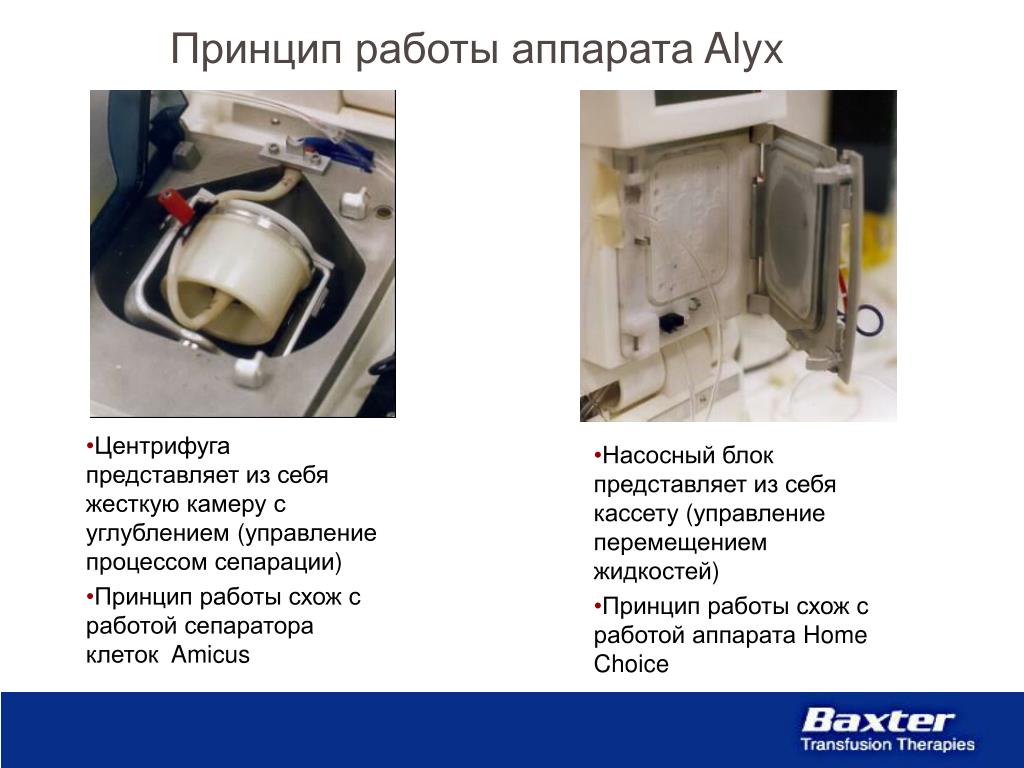 Принцип работы аппарата Alyx

•Центрифуга представляет из себя жесткую камеру с углублением (управление процессом сепарации)

•Принцип работы схож с работой сепаратора клеток Amicus

•Насосный блок представляет из себя кассету (управление перемещением жидкостей)

•Принцип работы схож с работой аппарата Home Choice

Baxter
Transfusion Therapies